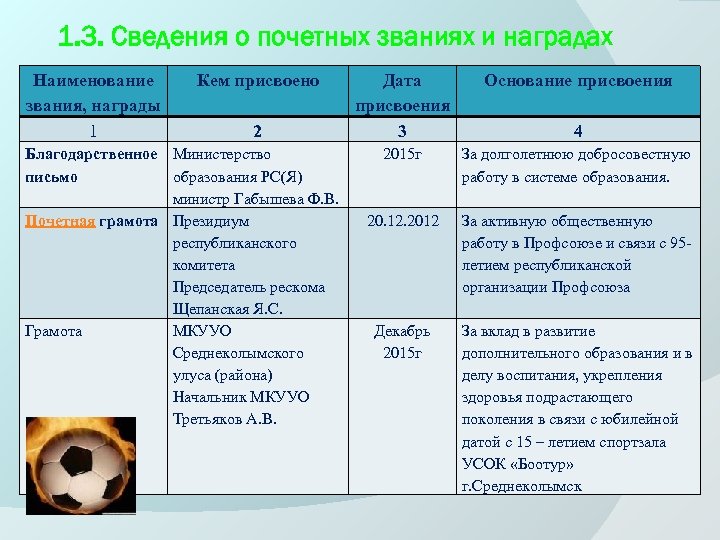 1.3. Сведения о почетных званиях и наградах

| Наименование звания, награды | Кем присвоено | Дата присвоения | Основание присвоения |
|---|---|---|---|
| 1 | 2 | 3 | 4 |
| Благодарственное письмо | Министерство образования РС(Я) министр Габышева Ф.В. | 2015г | За долголетнюю добросовестную работу в системе образования. |
| Почетная грамота | Президиум республиканского комитета Председатель рескома Щепанская Я.С. | 20.12.2012 | За активную общественную работу в Профсоюзе и связи с 95-летием республиканской организации Профсоюза |
| Грамота | МКУУО Среднеколымского улуса (района) Начальник МКУУО Третьяков А.В. | Декабрь 2015г | За вклад в развитие дополнительного образования и в делу воспитания, укрепления здоровья подрастающего поколения в связи с юбилейной датой с 15 – летием спортзала УСОК «Боотур» г.Среднеколымск |